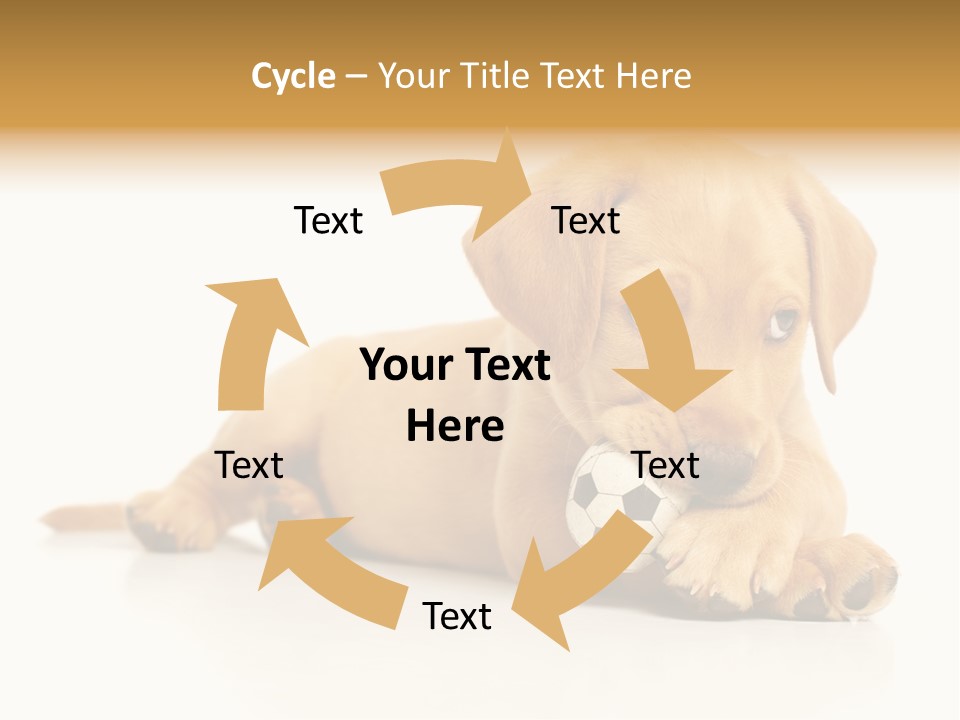 Cycle – Your Title Text Here

Text

Text

Your Text Here

Text

Text

Text